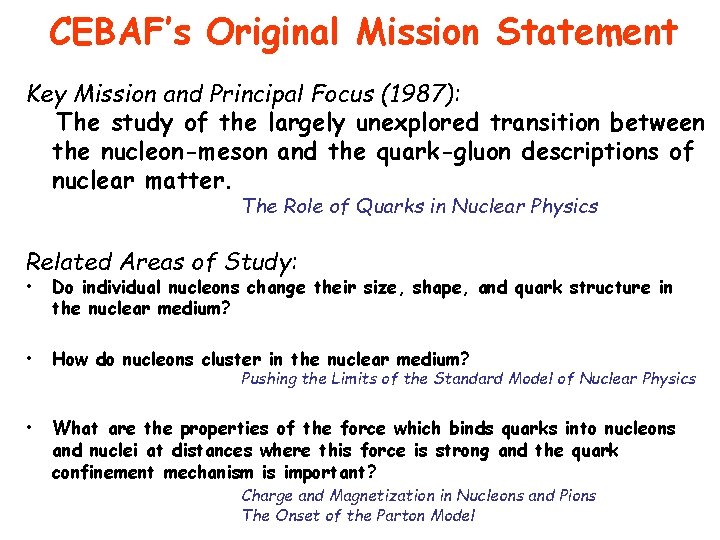 CEBAF's Original Mission Statement

Key Mission and Principal Focus (1987):
The study of the largely unexplored transition between the nucleon-meson and the quark-gluon descriptions of nuclear matter.

The Role of Quarks in Nuclear Physics

Related Areas of Study:

• Do individual nucleons change their size, shape, and quark structure in the nuclear medium?

• How do nucleons cluster in the nuclear medium?

Pushing the Limits of the Standard Model of Nuclear Physics

• What are the properties of the force which binds quarks into nucleons and nuclei at distances where this force is strong and the quark confinement mechanism is important?

Charge and Magnetization in Nucleons and Pions
The Onset of the Parton Model